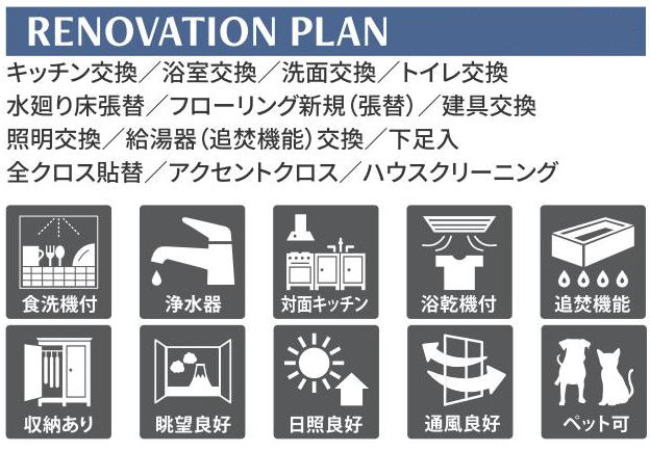 RENOVATION PLAN

キッチン交換／浴室交換／洗面交換／トイレ交換
水廻り床張替／フローリング新規（張替）／建具交換
照明交換／給湯器（追焚機能）交換／下足入
全クロス貼替／アクセントクロス／ハウスクリーニング

食洗機付
浄水器
対面キッチン
浴乾機付
追焚機能
収納あり
眺望良好
日照良好
通風良好
ペット可